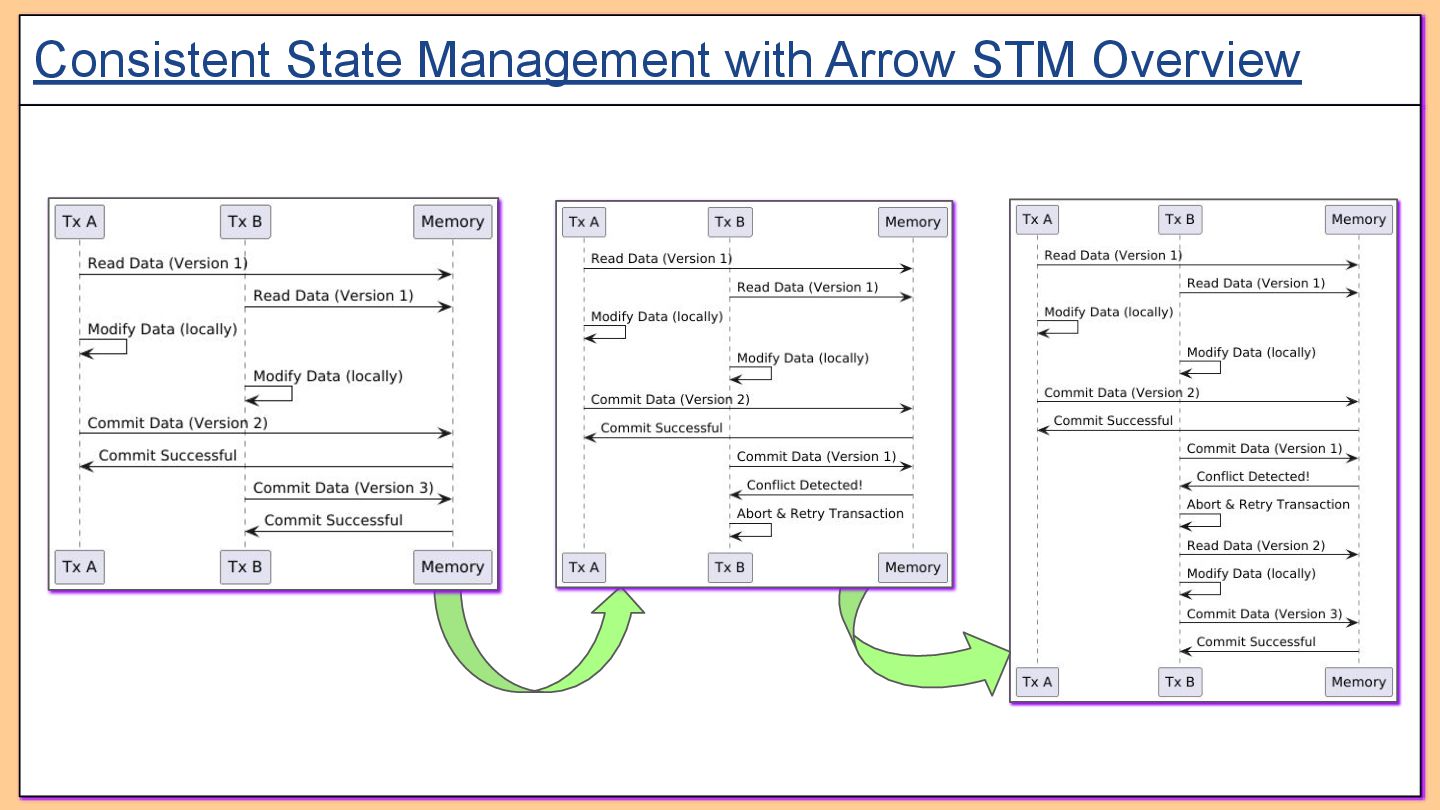 Consistent State Management with Arrow STM Overview

Tx A
Tx B
Memory
Read Data (Version 1)
Read Data (Version 1)
Modify Data (locally)
Modify Data (locally)
Commit Data (Version 2)
Commit Successful
Commit Data (Version 3)
Commit Successful
Tx A
Tx B
Memory

Tx A
Tx B
Memory
Read Data (Version 1)
Read Data (Version 1)
Modify Data (locally)
Modify Data (locally)
Commit Data (Version 2)
Commit Successful
Commit Data (Version 1)
Conflict Detected!
Abort & Retry Transaction
Tx A
Tx B
Memory

Tx A
Tx B
Memory
Read Data (Version 1)
Read Data (Version 1)
Modify Data (locally)
Modify Data (locally)
Commit Data (Version 2)
Commit Successful
Commit Data (Version 1)
Conflict Detected!
Abort & Retry Transaction
Read Data (Version 2)
Modify Data (locally)
Commit Data (Version 3)
Commit Successful
Tx A
Tx B
Memory